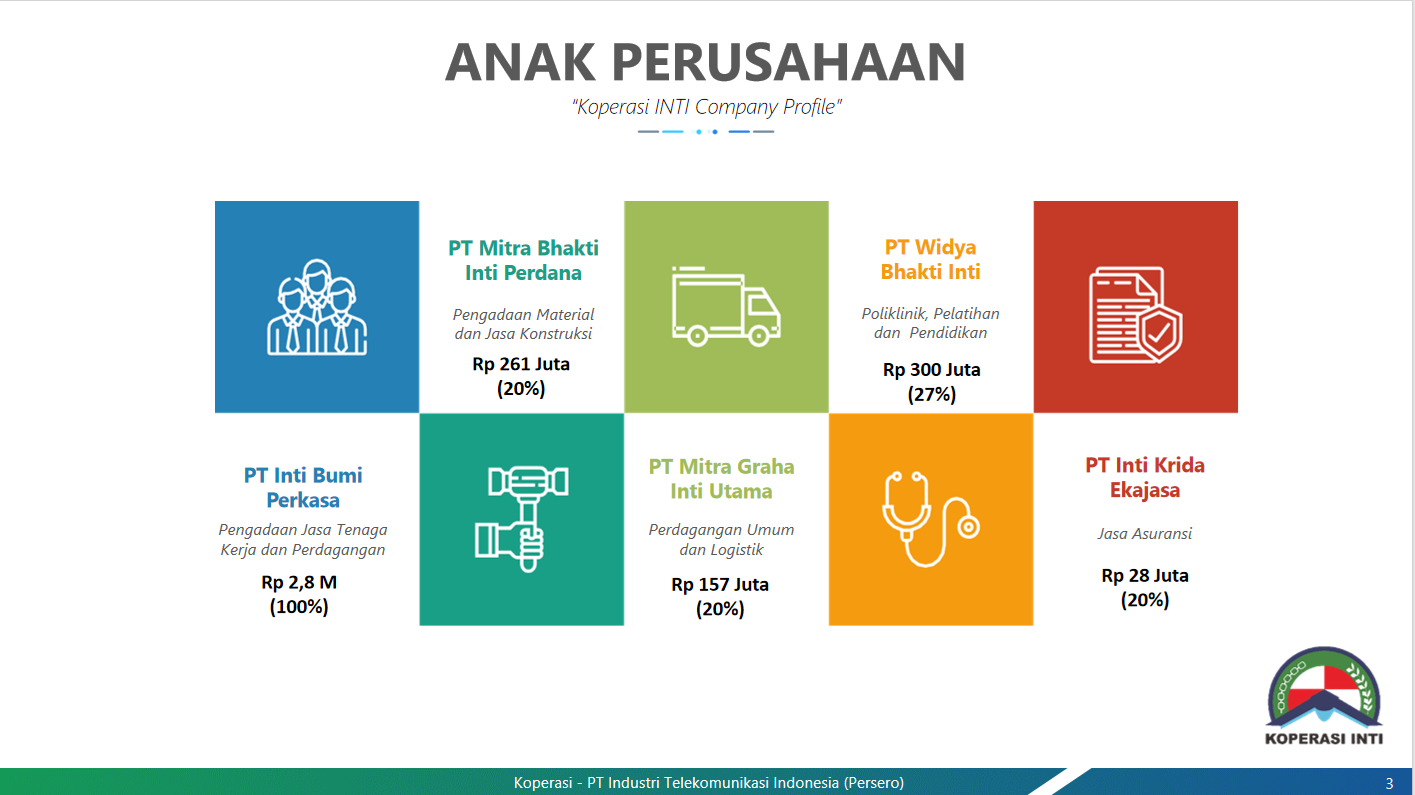 ANAK PERUSAHAAN

"Koperasi INTI Company Profile"

PT Mitra Bhakti Inti Perdana

Pengadaan Material dan Jasa Konstruksi

Rp 261 Juta (20%)

PT Widya Bhakti Inti

Poliklinik, Pelatihan dan Pendidikan

Rp 300 Juta (27%)

PT Inti Bumi Perkasa

Pengadaan Jasa Tenaga Kerja dan Perdagangan

Rp 2,8 M (100%)

PT Mitra Graha Inti Utama

Perdagangan Umum dan Logistik

Rp 157 Juta (20%)

PT Inti Krida Ekajasa

Jasa Asuransi

Rp 28 Juta (20%)

KOPERASI INTI

Koperasi - PT Industri Telekomunikasi Indonesia (Persero)

3